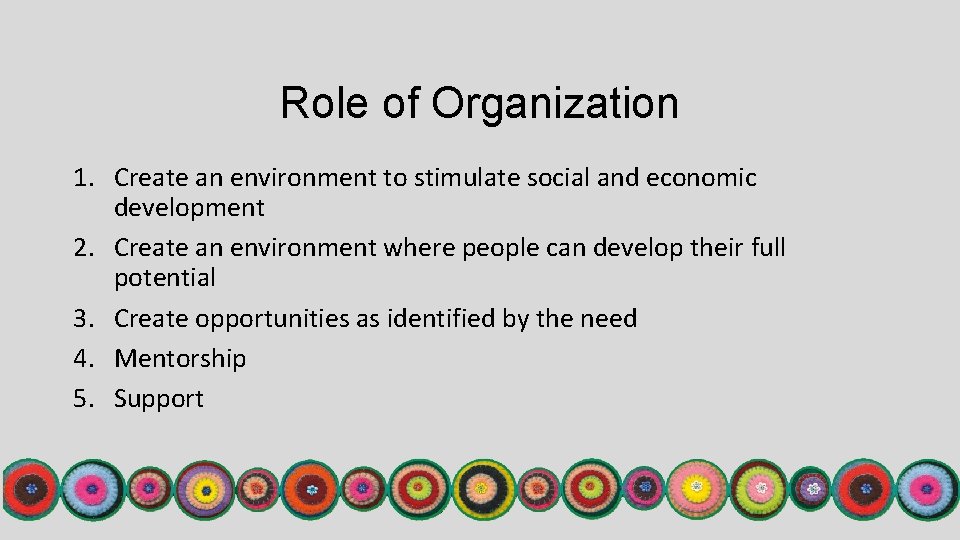 Role of Organization

1. Create an environment to stimulate social and economic development
2. Create an environment where people can develop their full potential
3. Create opportunities as identified by the need
4. Mentorship
5. Support